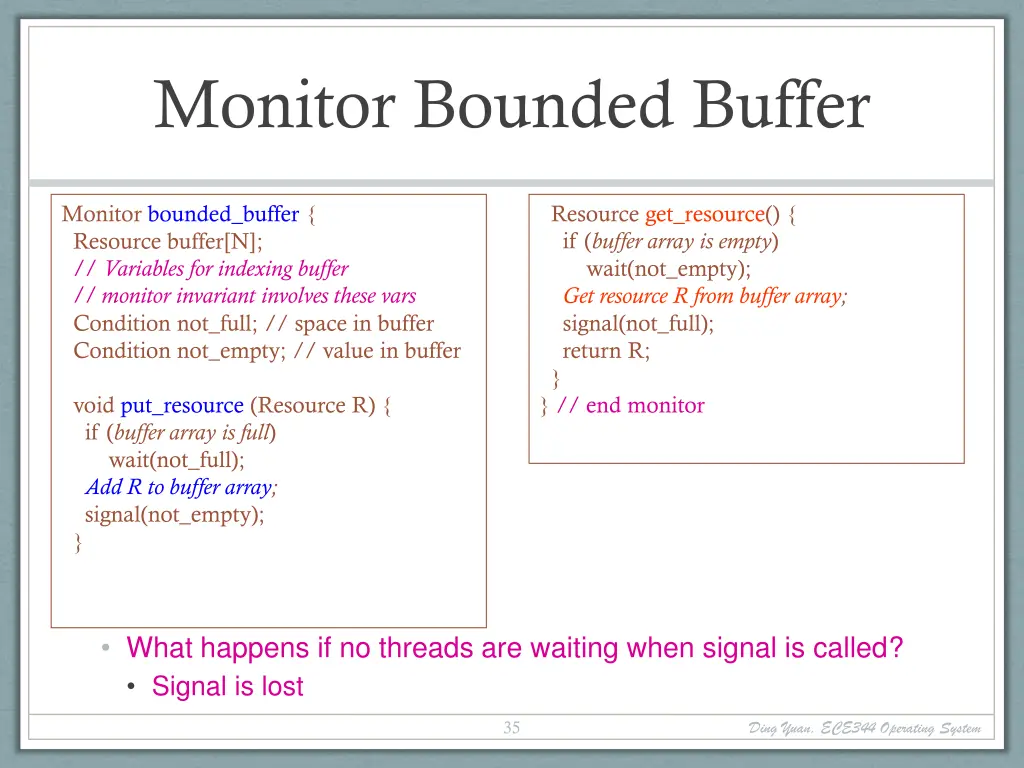 Monitor Bounded Buffer

Monitor bounded_buffer {
Resource buffer[N];
// Variables for indexing buffer
// monitor invariant involves these vars
Condition not_full; // space in buffer
Condition not_empty; // value in buffer

void put_resource (Resource R) {
if (buffer array is full)
wait(not_full);
Add R to buffer array;
signal(not_empty);
}

Resource get_resource() {
if (buffer array is empty)
wait(not_empty);
Get resource R from buffer array;
signal(not_full);
return R;
}
} // end monitor

• What happens if no threads are waiting when signal is called?
• Signal is lost

35

Ding Yuan, ECE344 Operating System